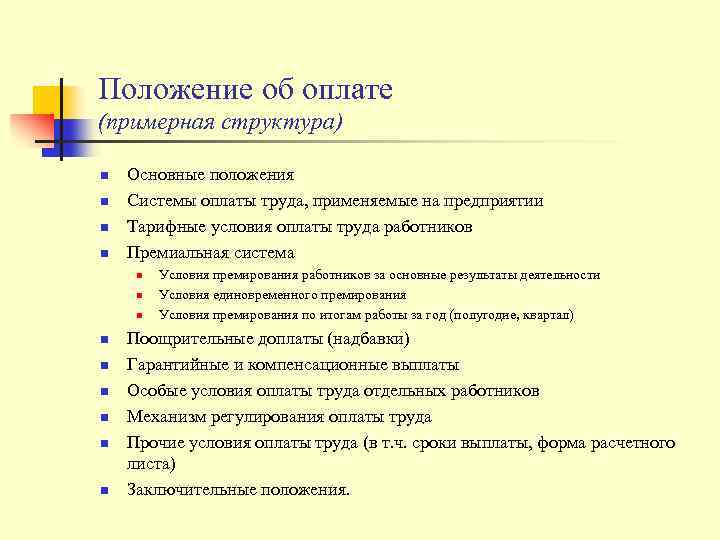 Положение об оплате
(примерная структура)

- Основные положения
- Системы оплаты труда, применяемые на предприятии
- Тарифные условия оплаты труда работников
- Премиальная система
  - Условия премирования работников за основные результаты деятельности
  - Условия единовременного премирования
  - Условия премирования по итогам работы за год (полугодие, квартал)
- Поощрительные доплаты (надбавки)
- Гарантийные и компенсационные выплаты
- Особые условия оплаты труда отдельных работников
- Механизм регулирования оплаты труда
- Прочие условия оплаты труда (в т.ч. сроки выплаты, форма расчетного листа)
- Заключительные положения.